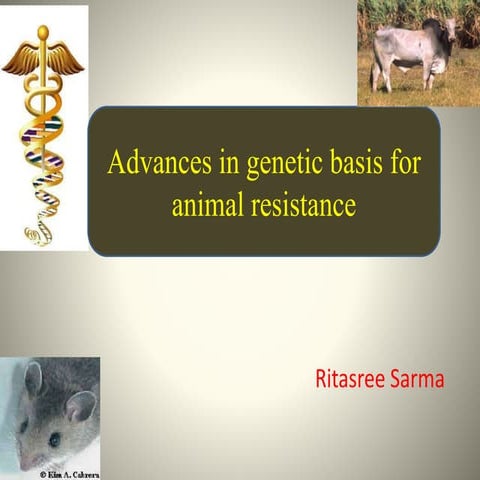 Advances in genetic basis for animal resistance

Ritasree Sarma

© Kim A. Cabrera